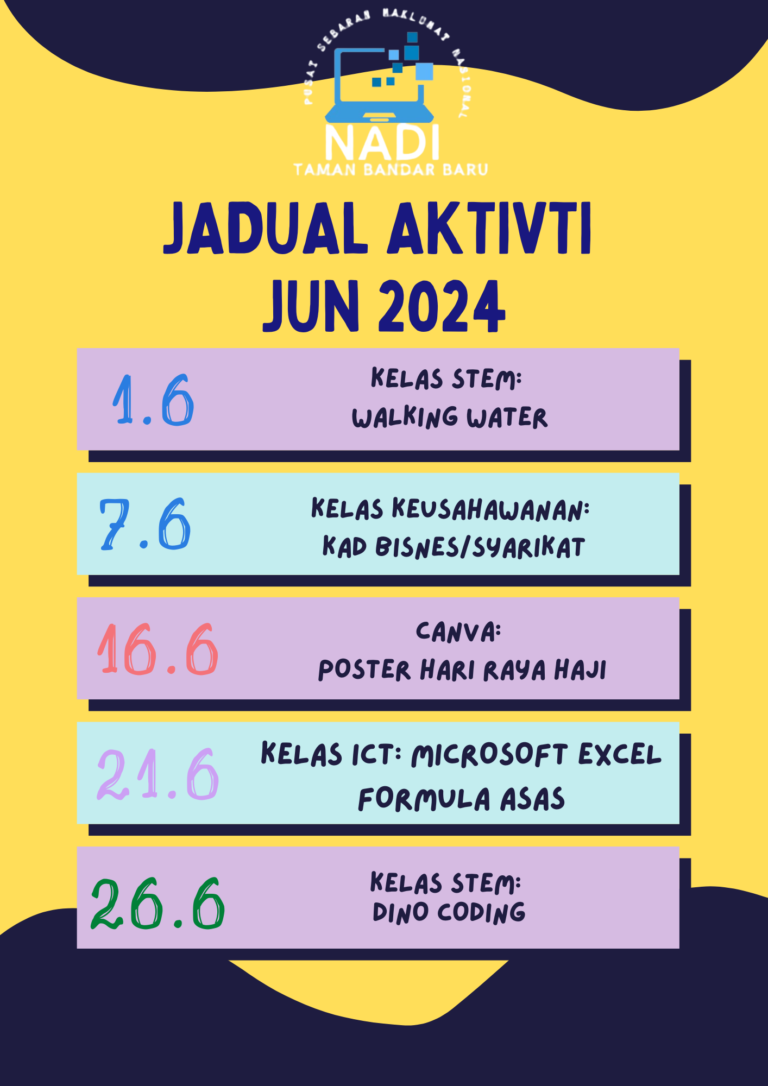 PUSAT SEBARAN MAKLUMAT NASIONAL
NADI
TAMAN BANDAR BARU

JADUAL AKTIVTI
JUN 2024

1.6
KELAS STEM:
WALKING WATER

7.6
KELAS KEUSAHAWANAN:
KAD BISNES/SYARIKAT

16.6
CANVA:
POSTER HARI RAYA HAJI

21.6
KELAS ICT: MICROSOFT EXCEL
FORMULA ASAS

26.6
KELAS STEM:
DINO CODING